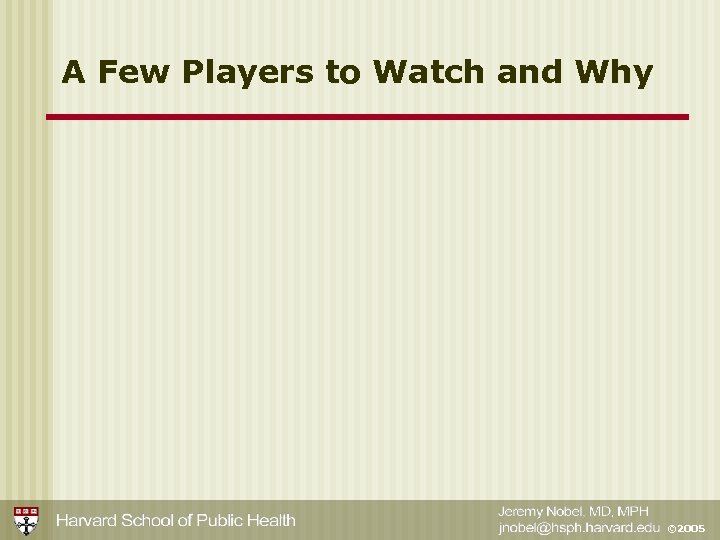 A Few Players to Watch and Why

Harvard School of Public Health

Jeremy Nobel, MD, MPH
jnobel@hsph.harvard.edu ©2005